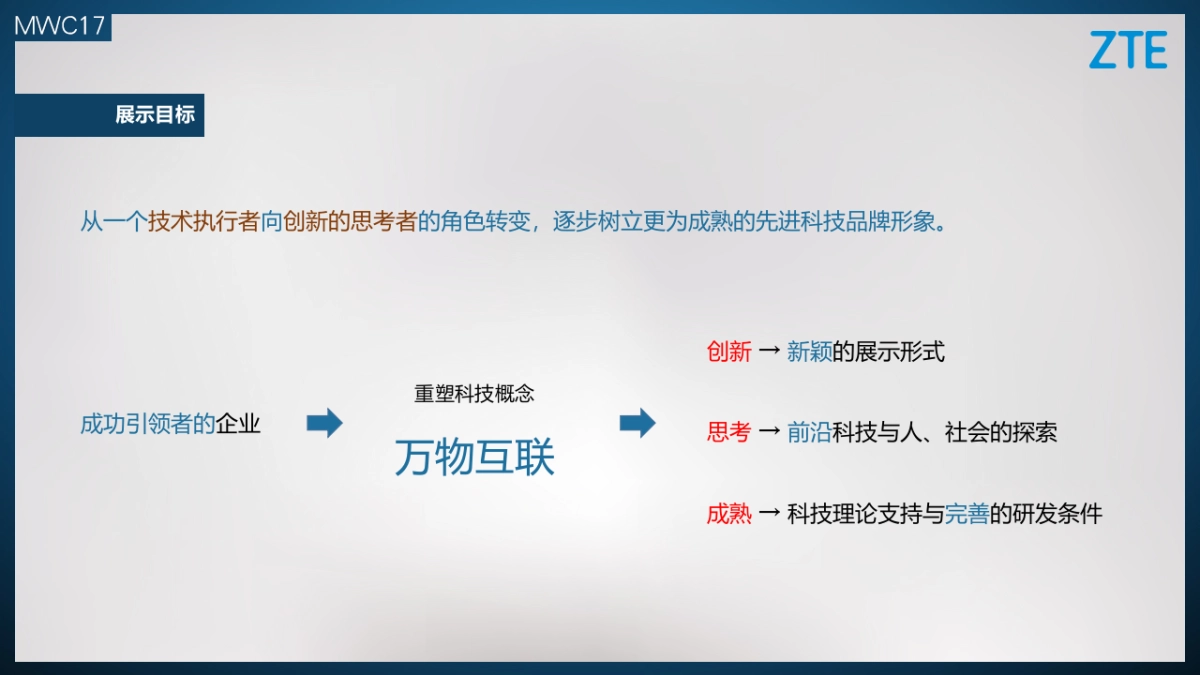 MWC17

ZTE

展示目标

从一个技术执行者向创新的思考者的角色转变，逐步树立更为成熟的先进科技品牌形象。

成功引领者的企业

重塑科技概念

万物互联

创新 → 新颖的展示形式

思考 → 前沿科技与人、社会的探索

成熟 → 科技理论支持与完善的研发条件